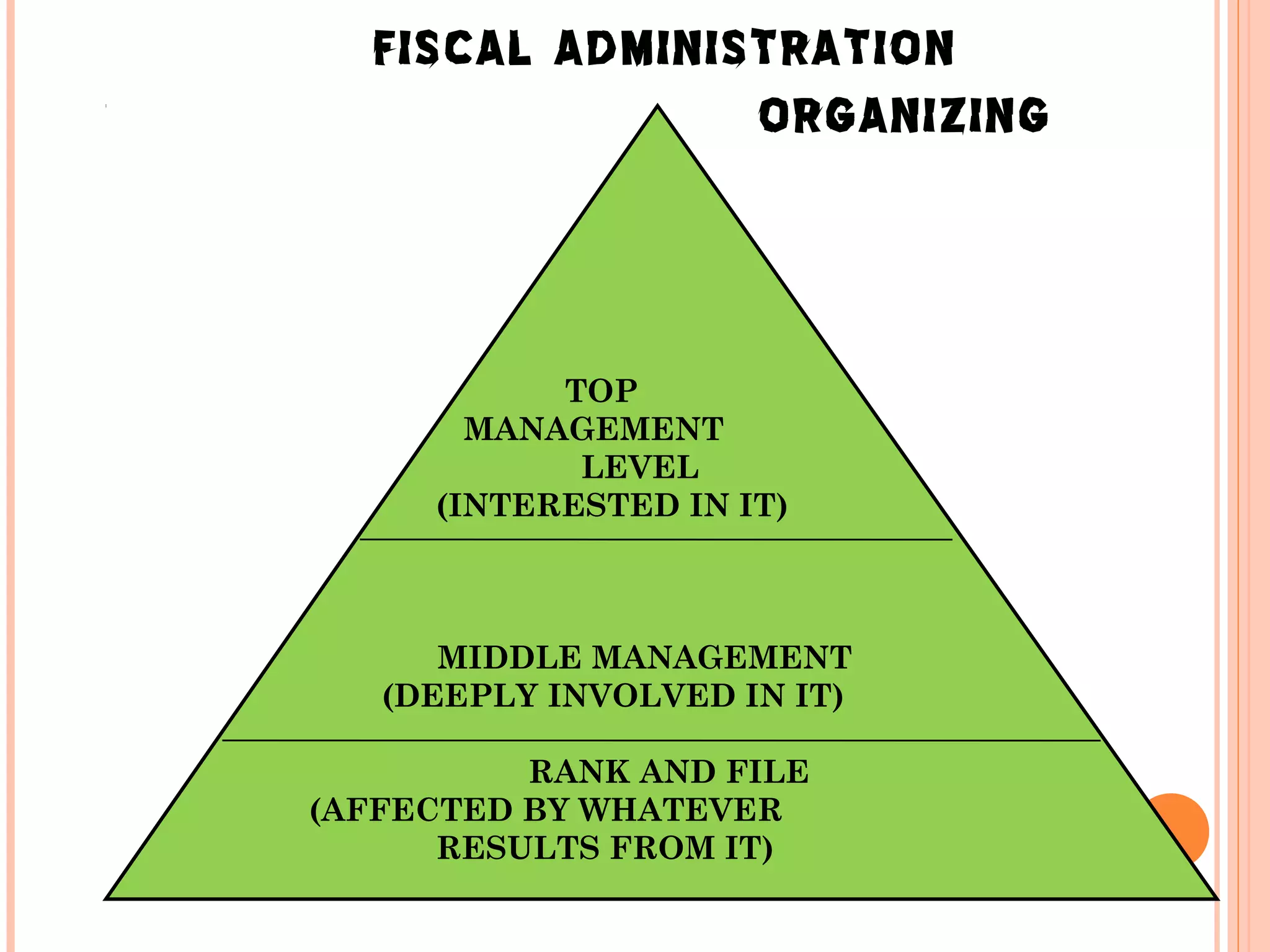 FISCAL ADMINISTRATION

ORGANIZING

TOP MANAGEMENT LEVEL (INTERESTED IN IT)

MIDDLE MANAGEMENT (DEEPLY INVOLVED IN IT)

RANK AND FILE (AFFECTED BY WHATEVER RESULTS FROM IT)